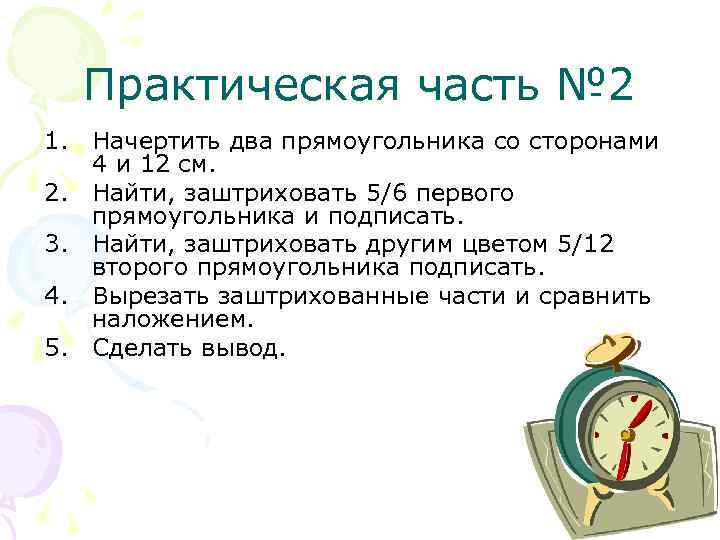 Практическая часть №2

1. Начертить два прямоугольника со сторонами 4 и 12 см.
2. Найти, заштриховать 5/6 первого прямоугольника и подписать.
3. Найти, заштриховать другим цветом 5/12 второго прямоугольника подписать.
4. Вырезать заштрихованные части и сравнить наложением.
5. Сделать вывод.